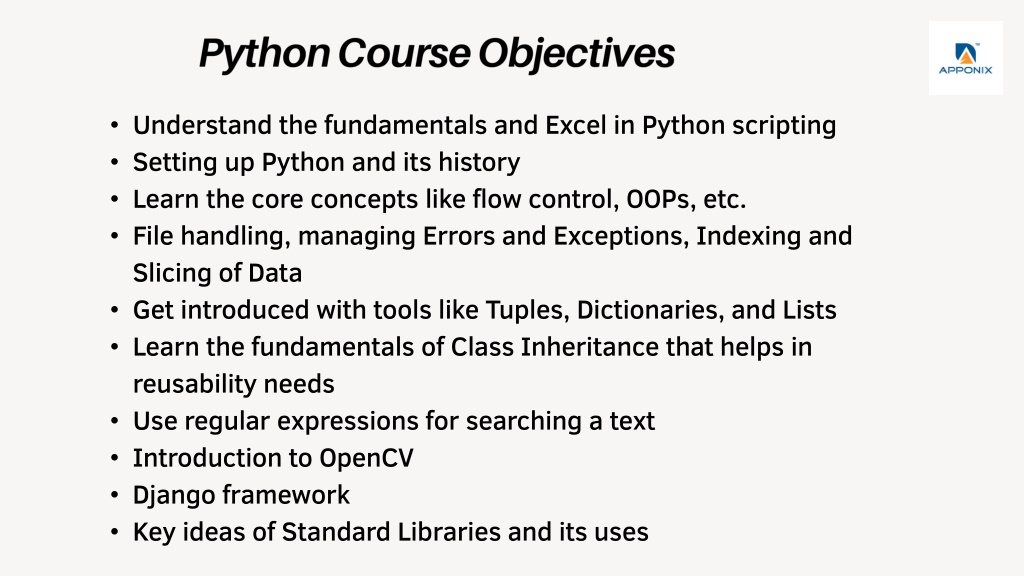 Python Course Objectives

APPONIX

• Understand the fundamentals and Excel in Python scripting
• Setting up Python and its history
• Learn the core concepts like flow control, OOPs, etc.
• File handling, managing Errors and Exceptions, Indexing and Slicing of Data
• Get introduced with tools like Tuples, Dictionaries, and Lists
• Learn the fundamentals of Class Inheritance that helps in reusability needs
• Use regular expressions for searching a text
• Introduction to OpenCV
• Django framework
• Key ideas of Standard Libraries and its uses